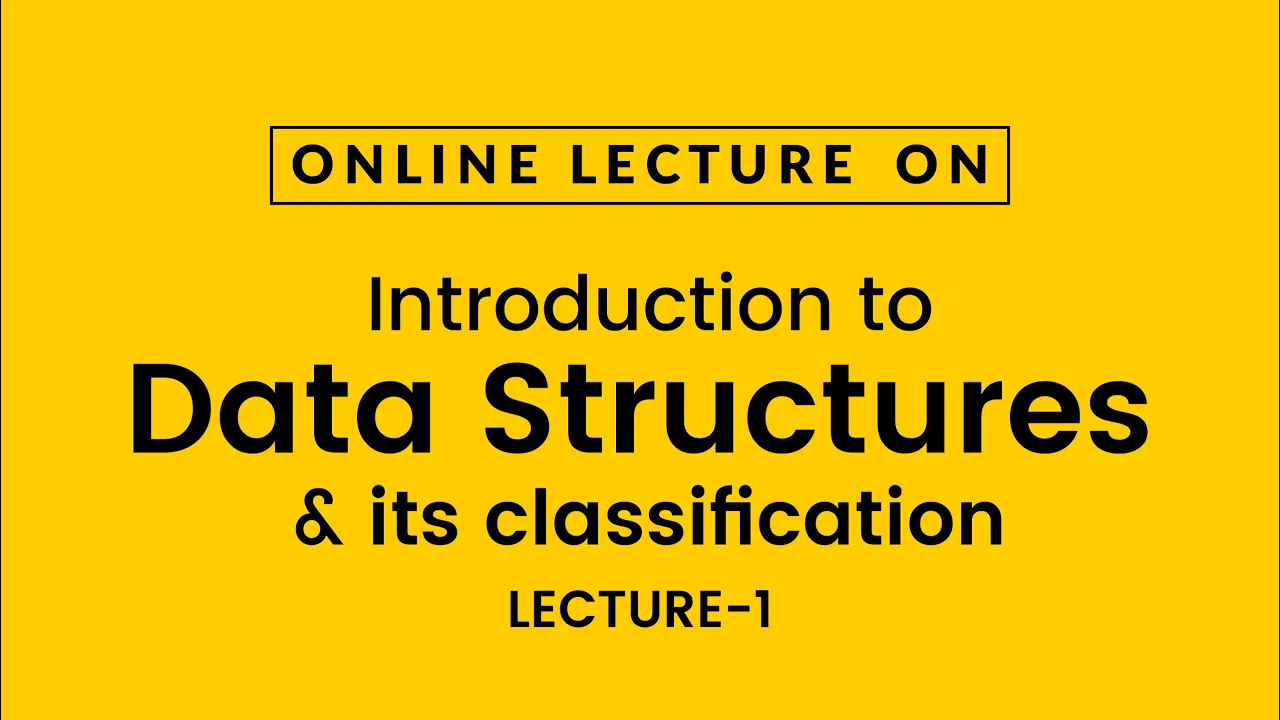 ONLINE LECTURE ON

Introduction to
Data Structures
& its classification

LECTURE-1